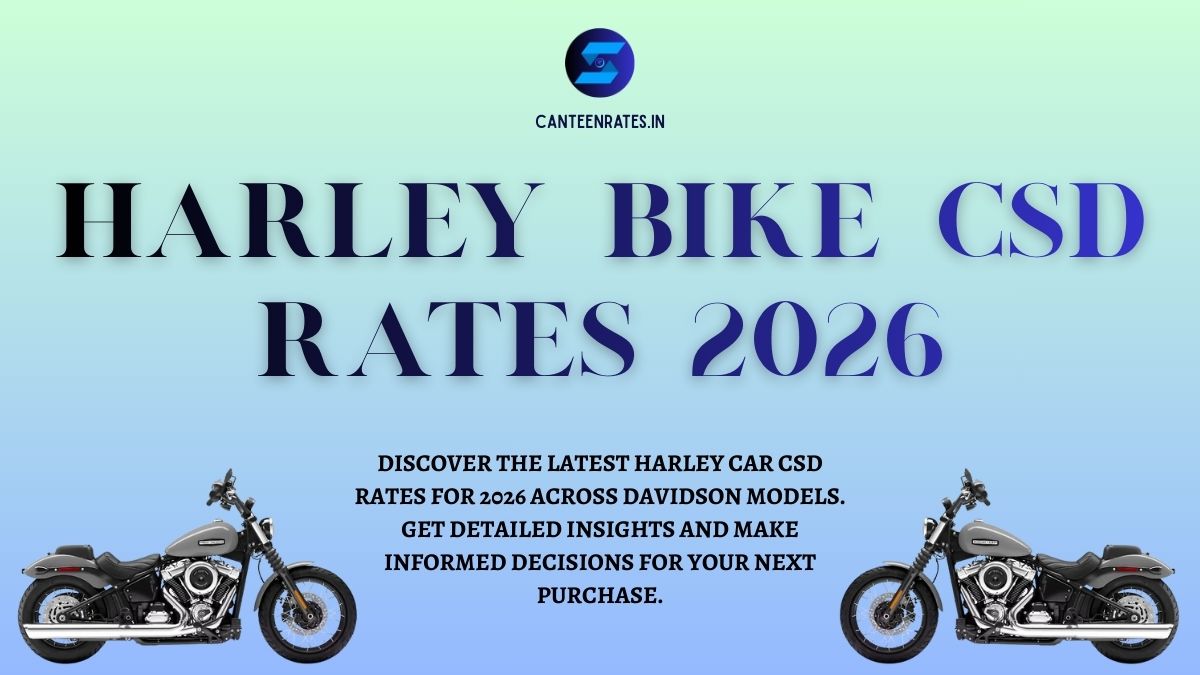 CANTEENRATES.IN

HARLEY BIKE CSD RATES 2026

DISCOVER THE LATEST HARLEY CAR CSD RATES FOR 2026 ACROSS DAVIDSON MODELS. GET DETAILED INSIGHTS AND MAKE INFORMED DECISIONS FOR YOUR NEXT PURCHASE.